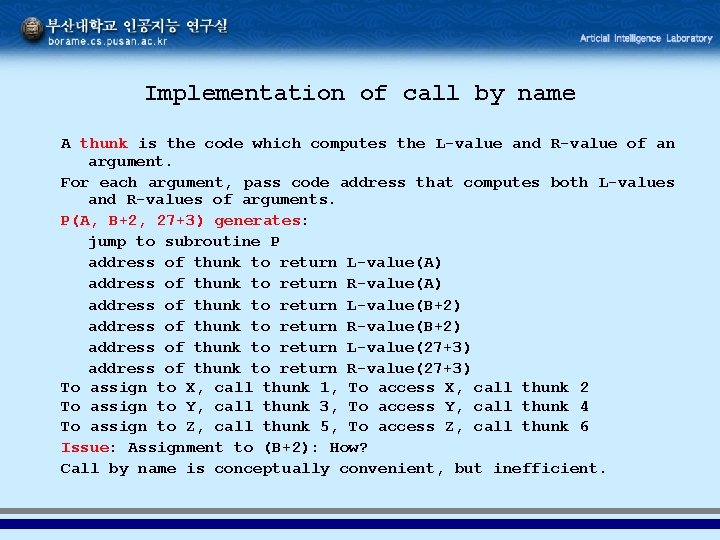 부산대학교 인공지능 연구실
borame.cs.pusan.ac.kr

Articial Intelligence Laboratory

Implementation of call by name

A thunk is the code which computes the L-value and R-value of an argument.

For each argument, pass code address that computes both L-values and R-values of arguments.

P(A, B+2, 27+3) generates:

jump to subroutine P

address of thunk to return L-value(A)

address of thunk to return R-value(A)

address of thunk to return L-value(B+2)

address of thunk to return R-value(B+2)

address of thunk to return L-value(27+3)

address of thunk to return R-value(27+3)

To assign to X, call thunk 1, To access X, call thunk 2

To assign to Y, call thunk 3, To access Y, call thunk 4

To assign to Z, call thunk 5, To access Z, call thunk 6

Issue: Assignment to (B+2): How?

Call by name is conceptually convenient, but inefficient.